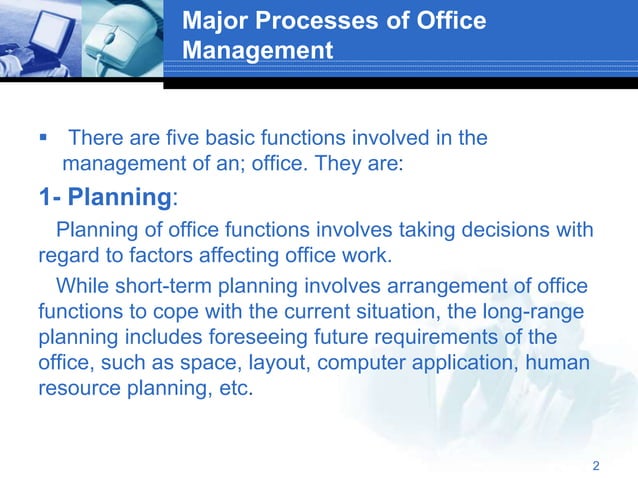 Major Processes of Office Management

▪ There are five basic functions involved in the management of an; office. They are:

1- Planning:

Planning of office functions involves taking decisions with regard to factors affecting office work.

While short-term planning involves arrangement of office functions to cope with the current situation, the long-range planning includes foreseeing future requirements of the office, such as space, layout, computer application, human resource planning, etc.

2